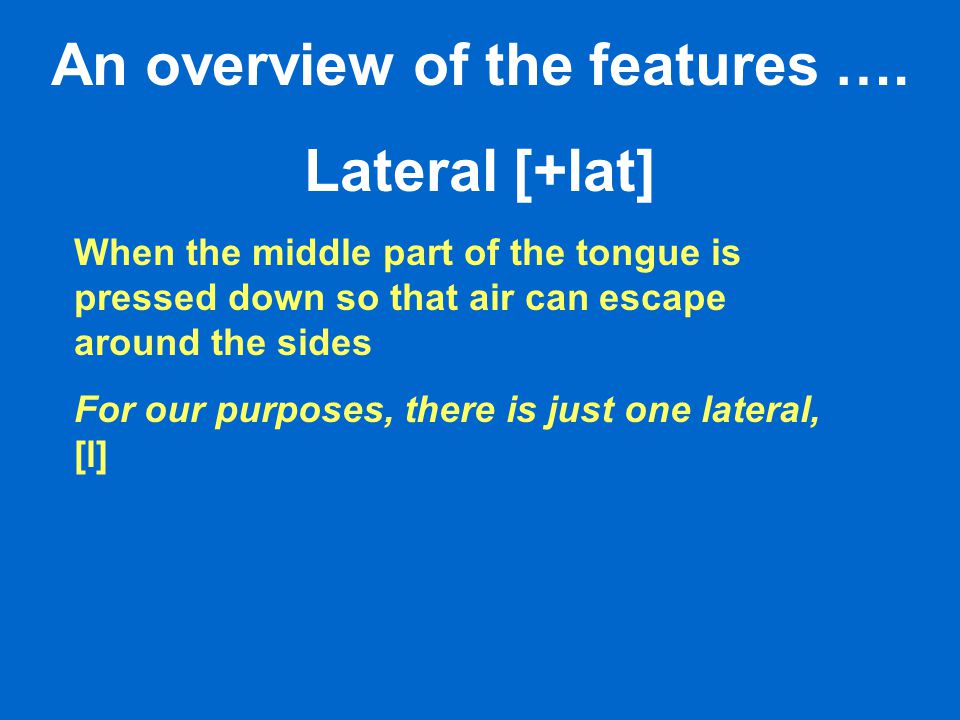 An overview of the features ….

Lateral [+lat]

When the middle part of the tongue is pressed down so that air can escape around the sides

For our purposes, there is just one lateral, [l]